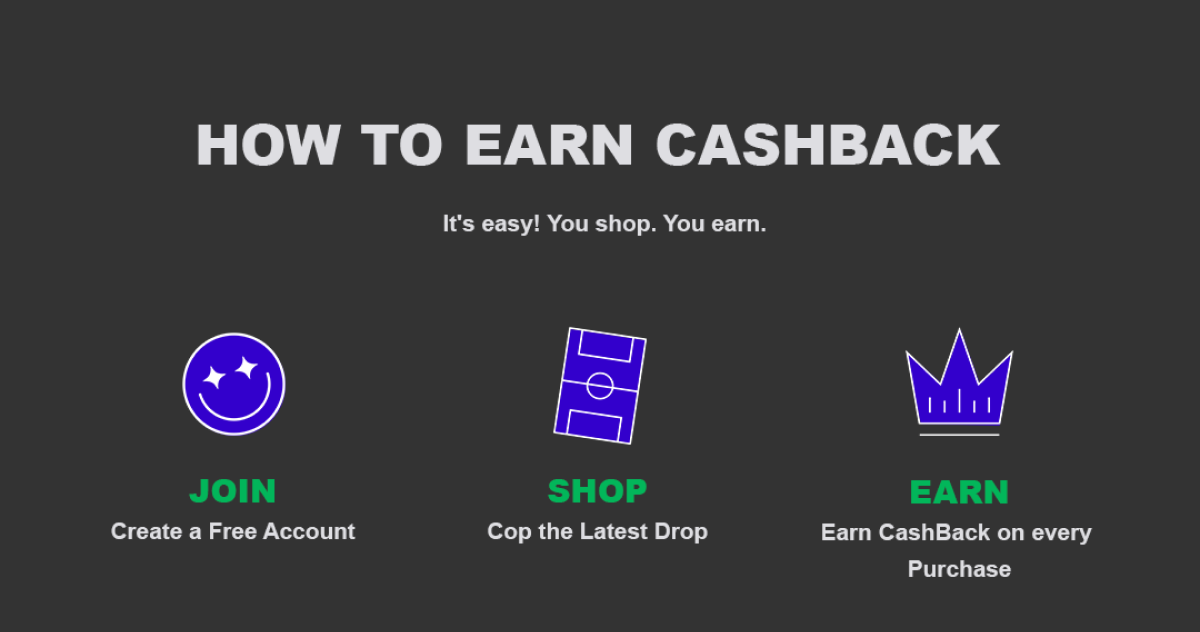 HOW TO EARN CASHBACK

It's easy! You shop. You earn.

JOIN
Create a Free Account

SHOP
Cop the Latest Drop

EARN
Earn CashBack on every Purchase